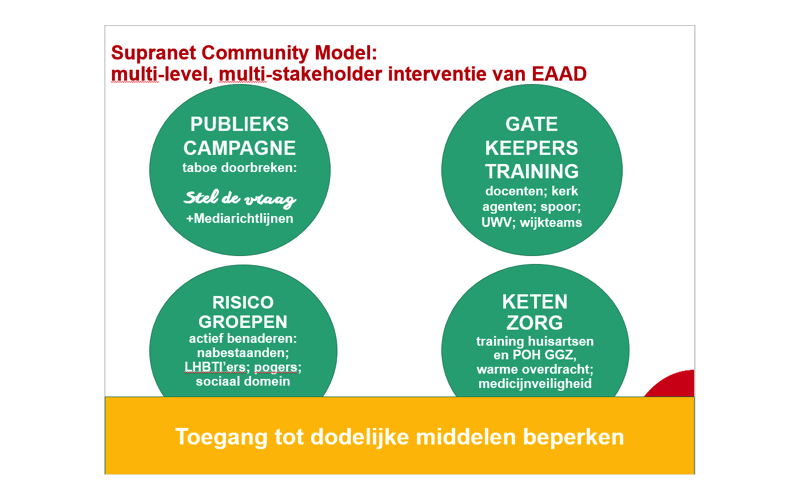 Supranet Community Model:
multi-level, multi-stakeholder interventie van EAAD

PUBLIEKS CAMPAGNE
taboe doorbreken:
Stel de vraag
+Mediarichtlijnen

GATE KEEPERS TRAINING
docenten; kerk agenten; spoor; UWV; wijkteams

RISICO GROEPEN
actief benaderen: nabestaanden; LHBTI'ers; pogers; sociaal domein

KETEN ZORG
training huisartsen en POH GGZ, warme overdracht; medicijnveiligheid

Toegang tot dodelijke middelen beperken